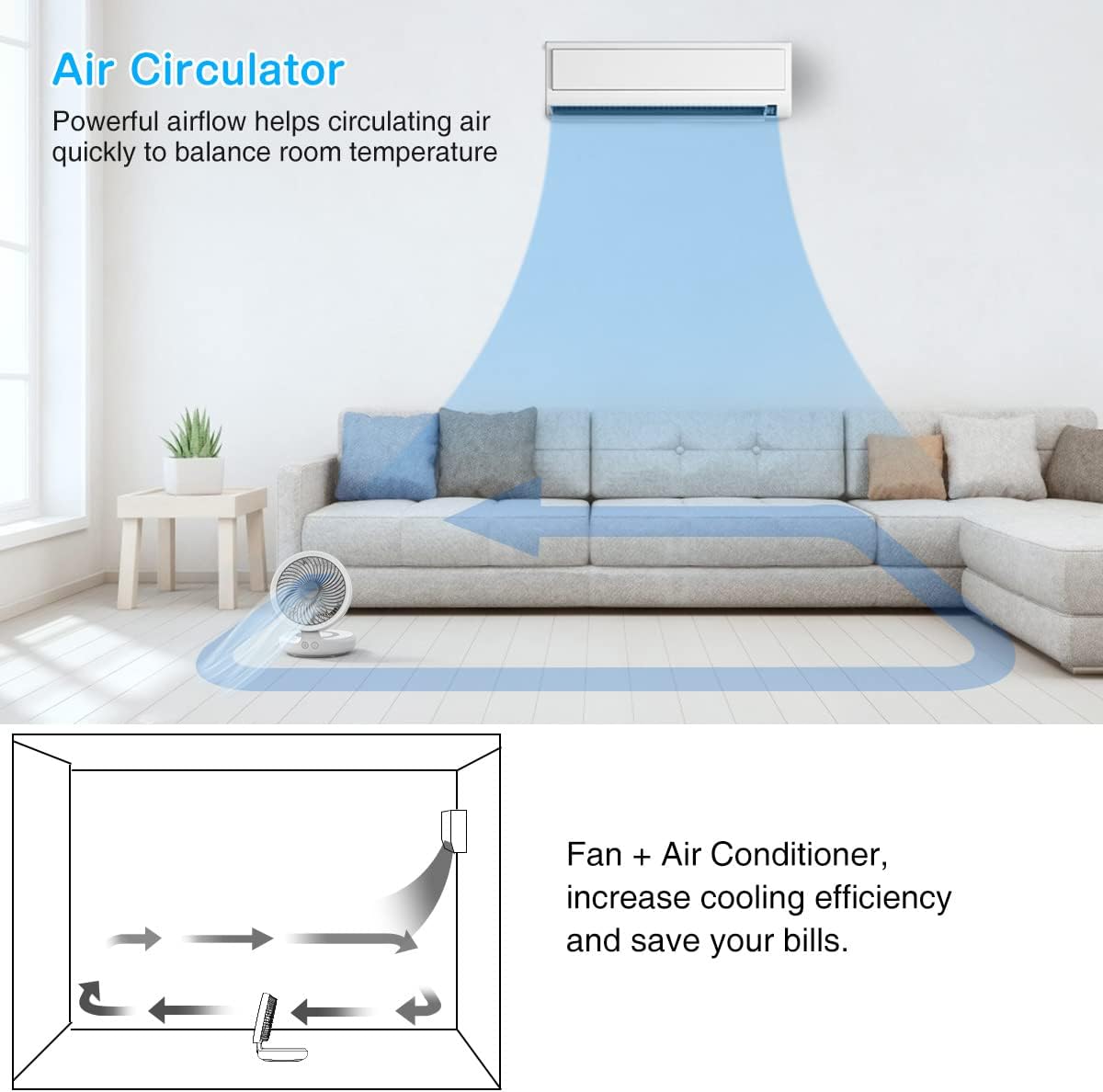 Air Circulator

Powerful airflow helps circulating air quickly to balance room temperature

Fan + Air Conditioner, increase cooling efficiency and save your bills.